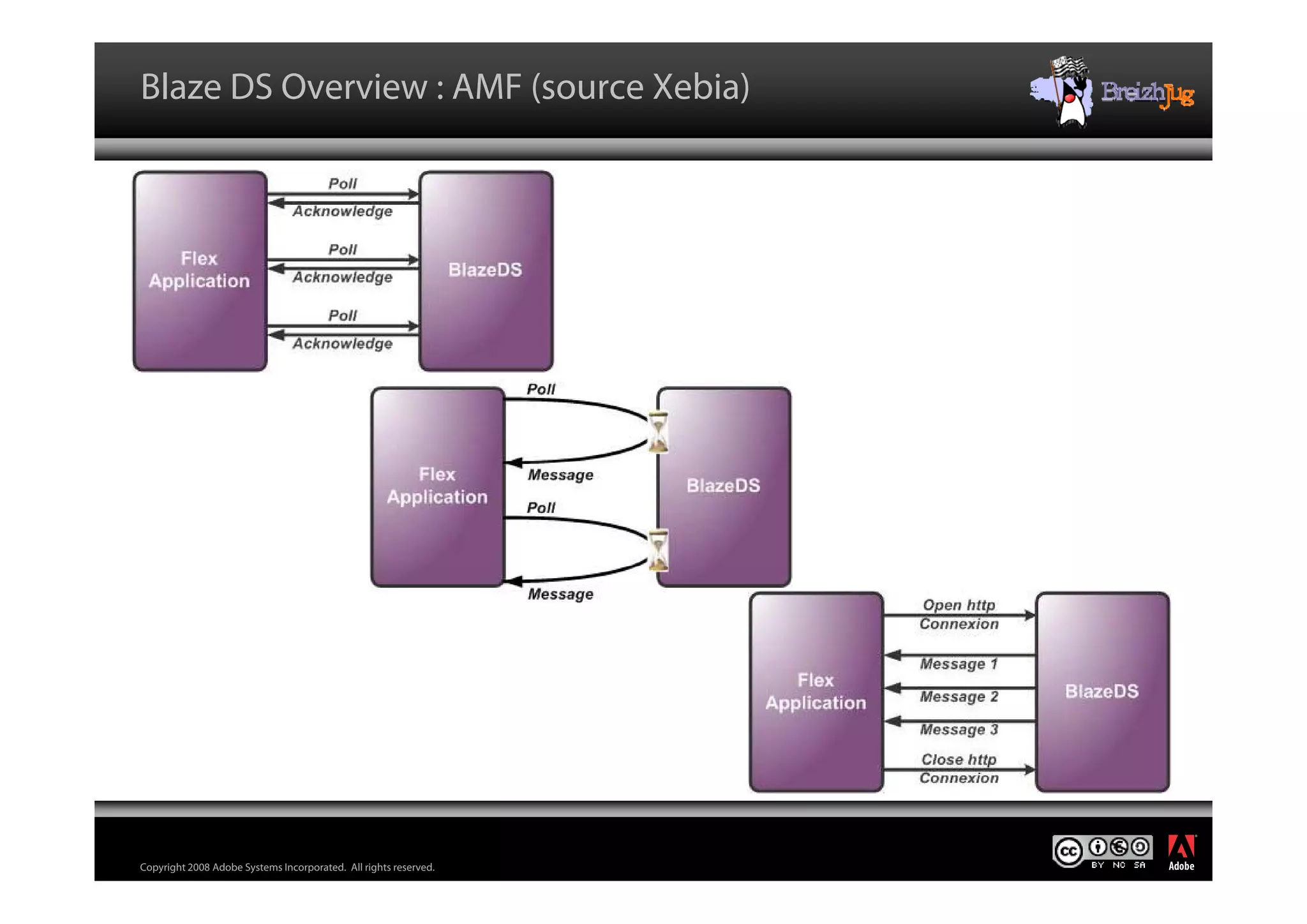 Blaze DS Overview : AMF (source Xebia)

BreizhJug

Flex Application

Poll

Acknowledge

Poll

Acknowledge

Poll

Acknowledge

BlazeDS

Flex Application

Poll

Message

Poll

Message

BlazeDS

Flex Application

Open http Connexion

Message 1

Message 2

Message 3

Close http Connexion

BlazeDS

Copyright 2008 Adobe Systems Incorporated. All rights reserved.

cc BY NC SA

Adobe